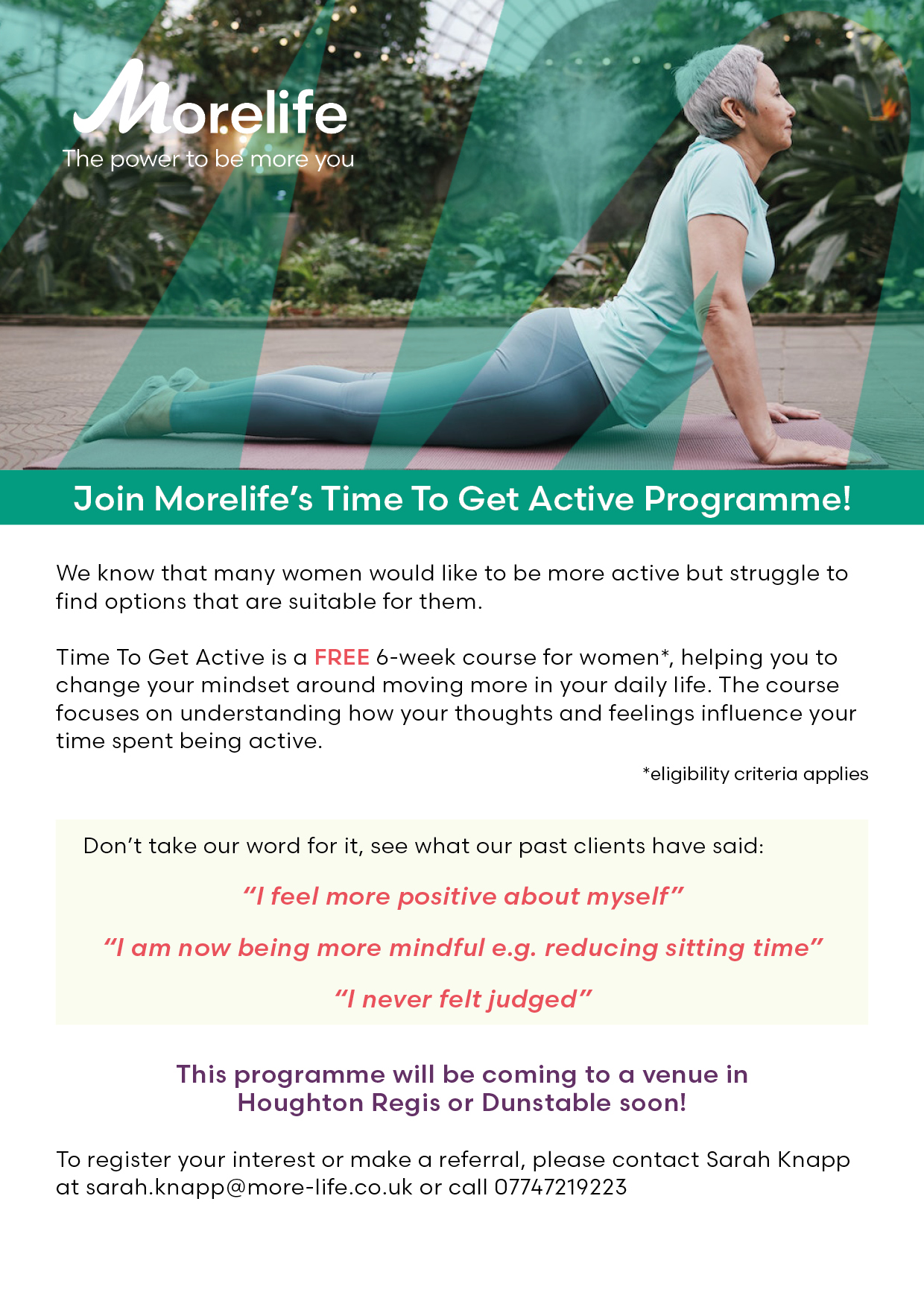 Morelife
The power to be more you

Join Morelife's Time To Get Active Programme!

We know that many women would like to be more active but struggle to find options that are suitable for them.

Time To Get Active is a FREE 6-week course for women*, helping you to change your mindset around moving more in your daily life. The course focuses on understanding how your thoughts and feelings influence your time spent being active.

*eligibility criteria applies

Don't take our word for it, see what our past clients have said:

"I feel more positive about myself"

"I am now being more mindful e.g. reducing sitting time"

"I never felt judged"

This programme will be coming to a venue in Houghton Regis or Dunstable soon!

To register your interest or make a referral, please contact Sarah Knapp at sarah.knapp@more-life.co.uk or call 07747219223